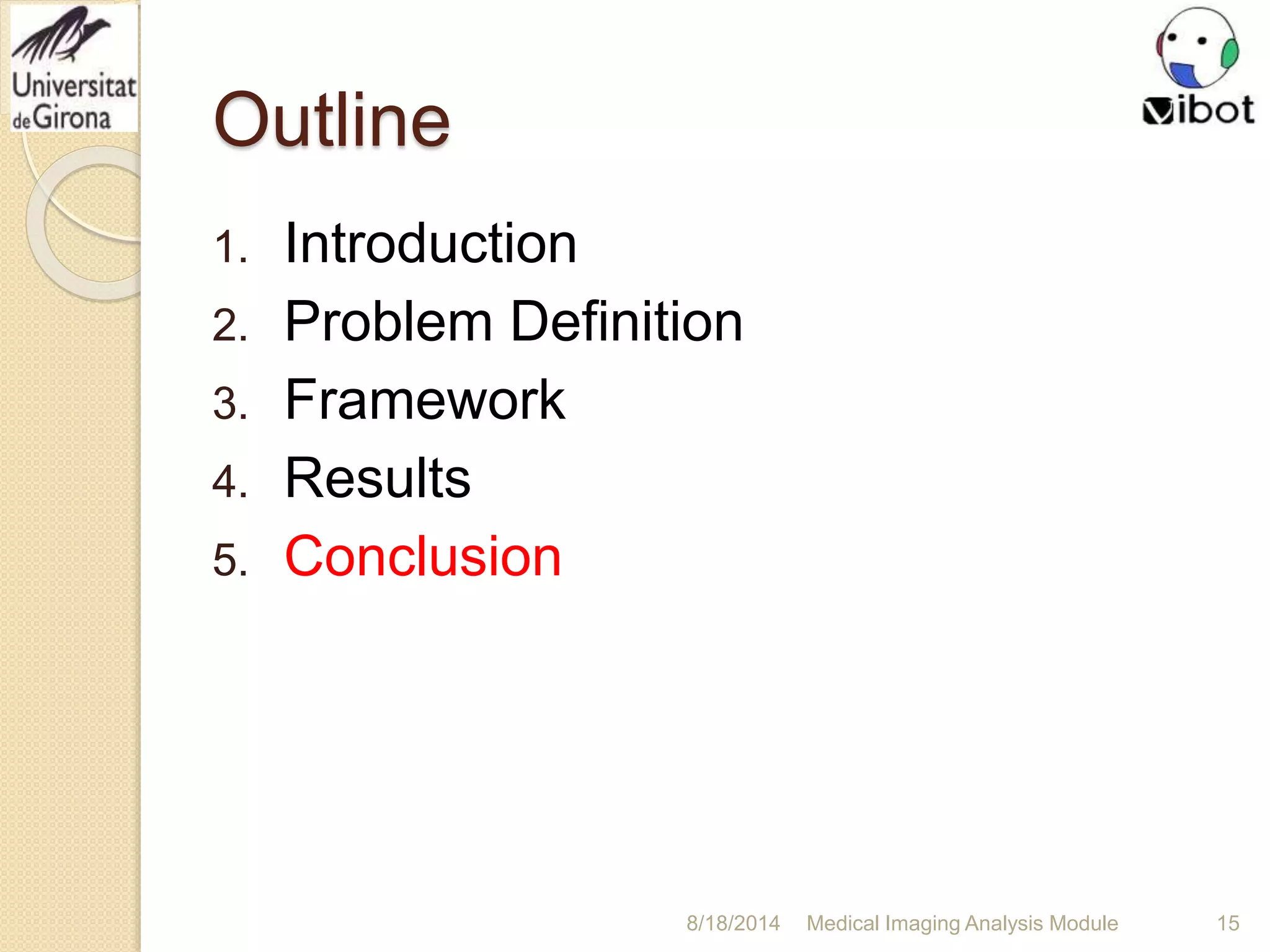 Universitat de Girona

Vibot

Outline

1. Introduction
2. Problem Definition
3. Framework
4. Results
5. Conclusion

8/18/2014 Medical Imaging Analysis Module 15